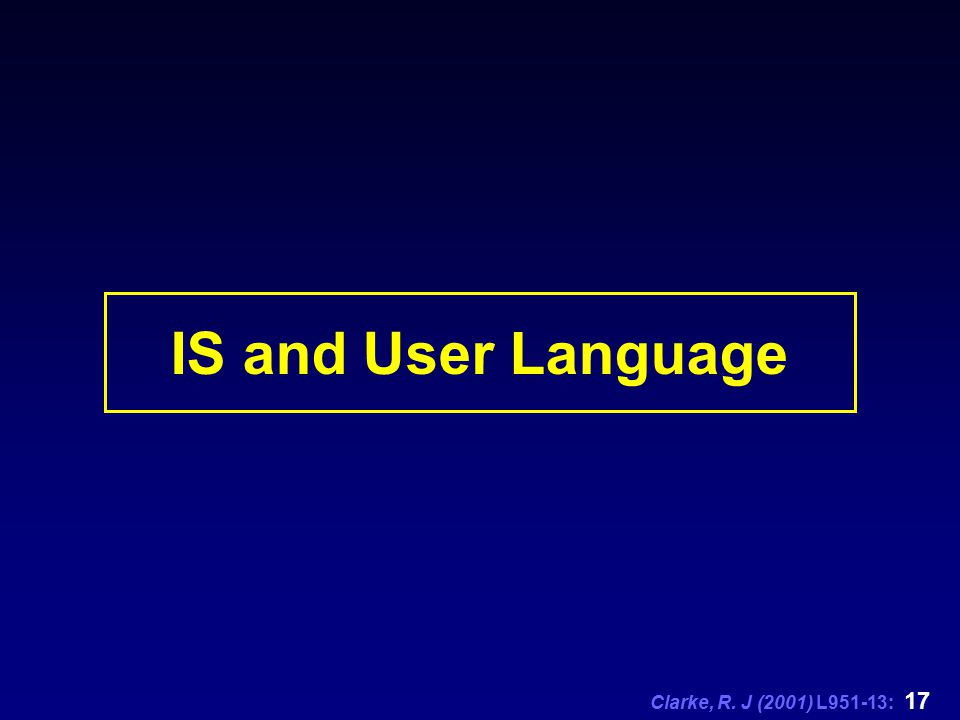 IS and User Language

Clarke, R. J (2001) L951-13: 17